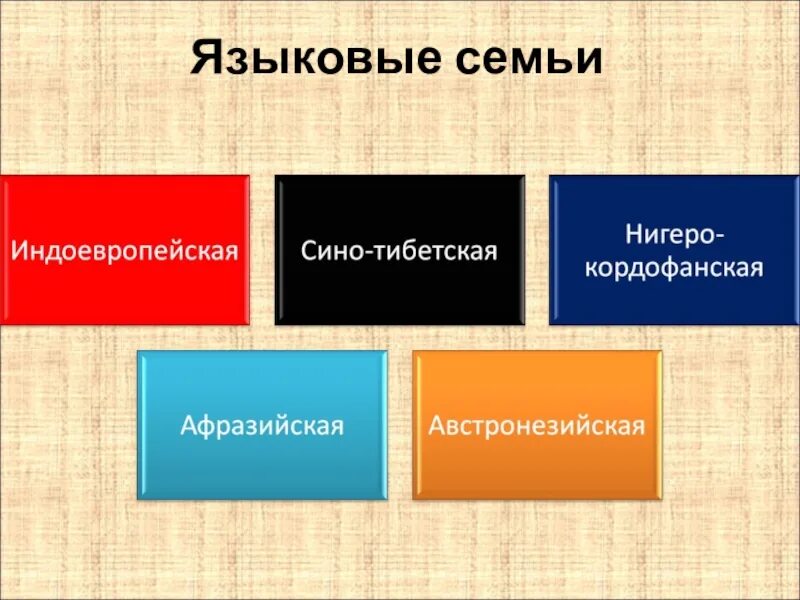 Языковые семьи

Индоевропейская

Сино-тибетская

Нигеро-кордофанская

Афразийская

Австронезийская